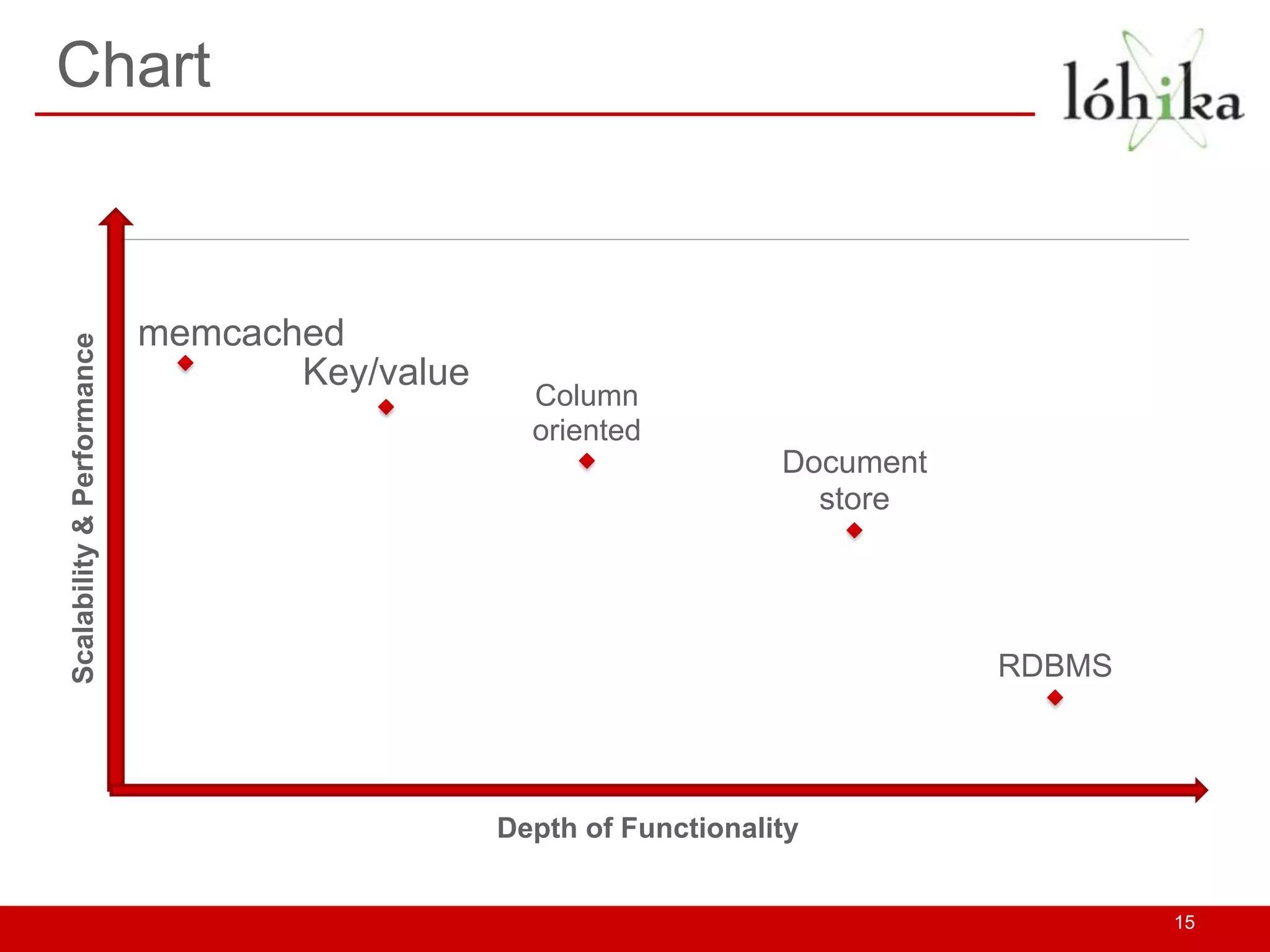 Chart

lóhika

Scalability & Performance

memcached

Key/value

Column oriented

Document store

RDBMS

Depth of Functionality

15